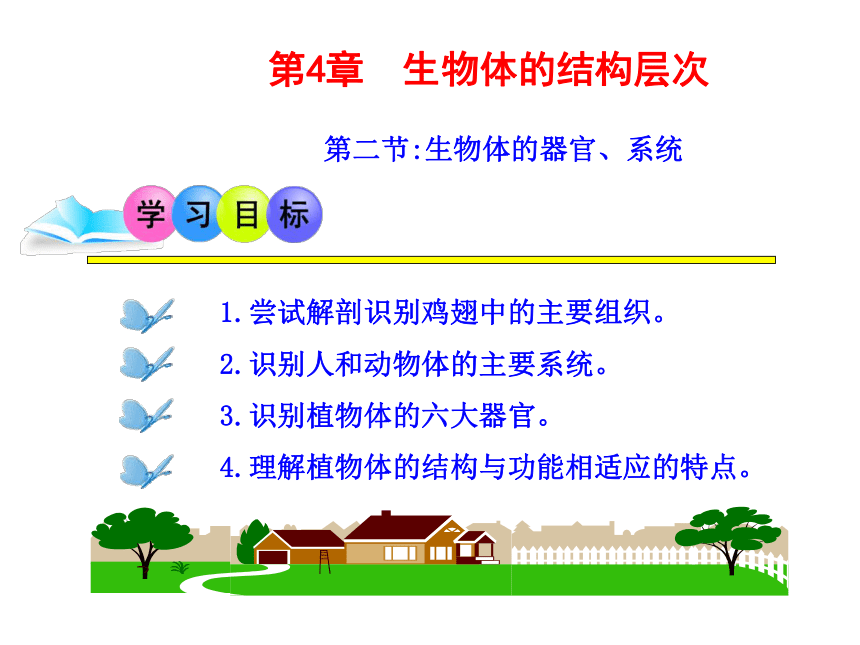 第4章　生物体的结构层次

第二节:生物体的器官、系统

学习目标

1.尝试解剖识别鸡翅中的主要组织。

2.识别人和动物体的主要系统。

3.识别植物体的六大器官。

4.理解植物体的结构与功能相适应的特点。